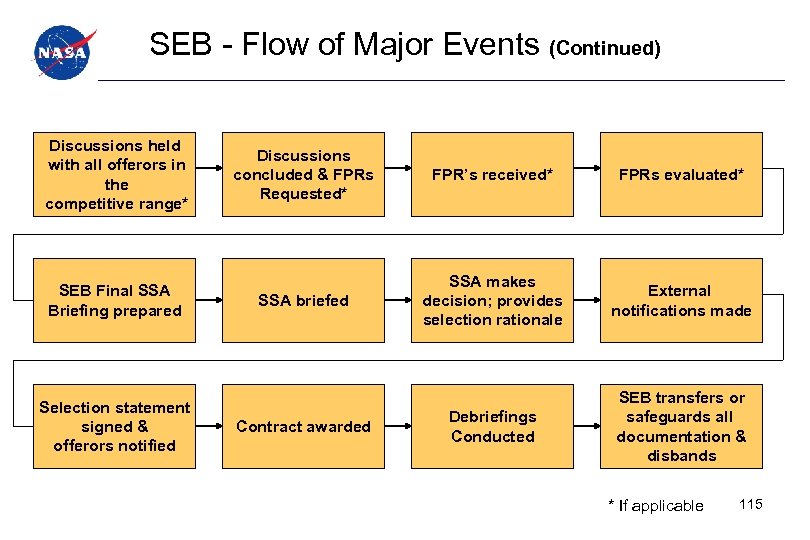 NASA

SEB - Flow of Major Events (Continued)

Discussions held with all offerors in the competitive range*

Discussions concluded & FPRs Requested*

FPR's received*

FPRs evaluated*

SEB Final SSA Briefing prepared

SSA briefed

SSA makes decision; provides selection rationale

External notifications made

Selection statement signed & offerors notified

Contract awarded

Debriefings Conducted

SEB transfers or safeguards all documentation & disbands

* If applicable

115